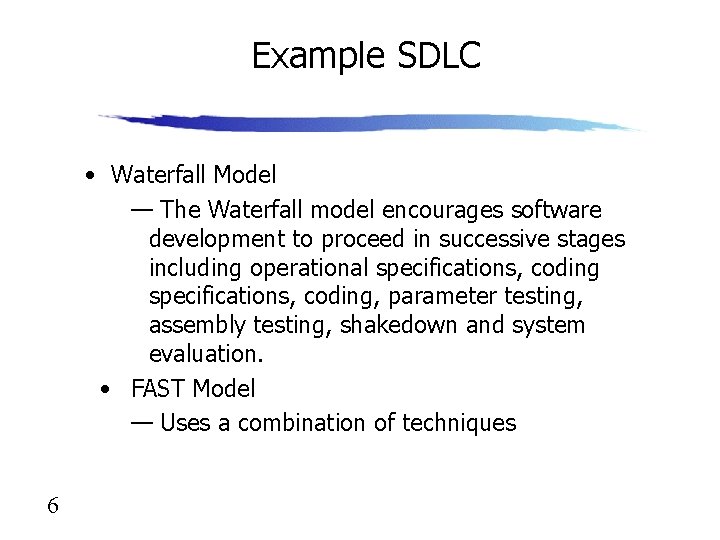 Example SDLC

• Waterfall Model

— The Waterfall model encourages software development to proceed in successive stages including operational specifications, coding specifications, coding, parameter testing, assembly testing, shakedown and system evaluation.

• FAST Model

— Uses a combination of techniques

6